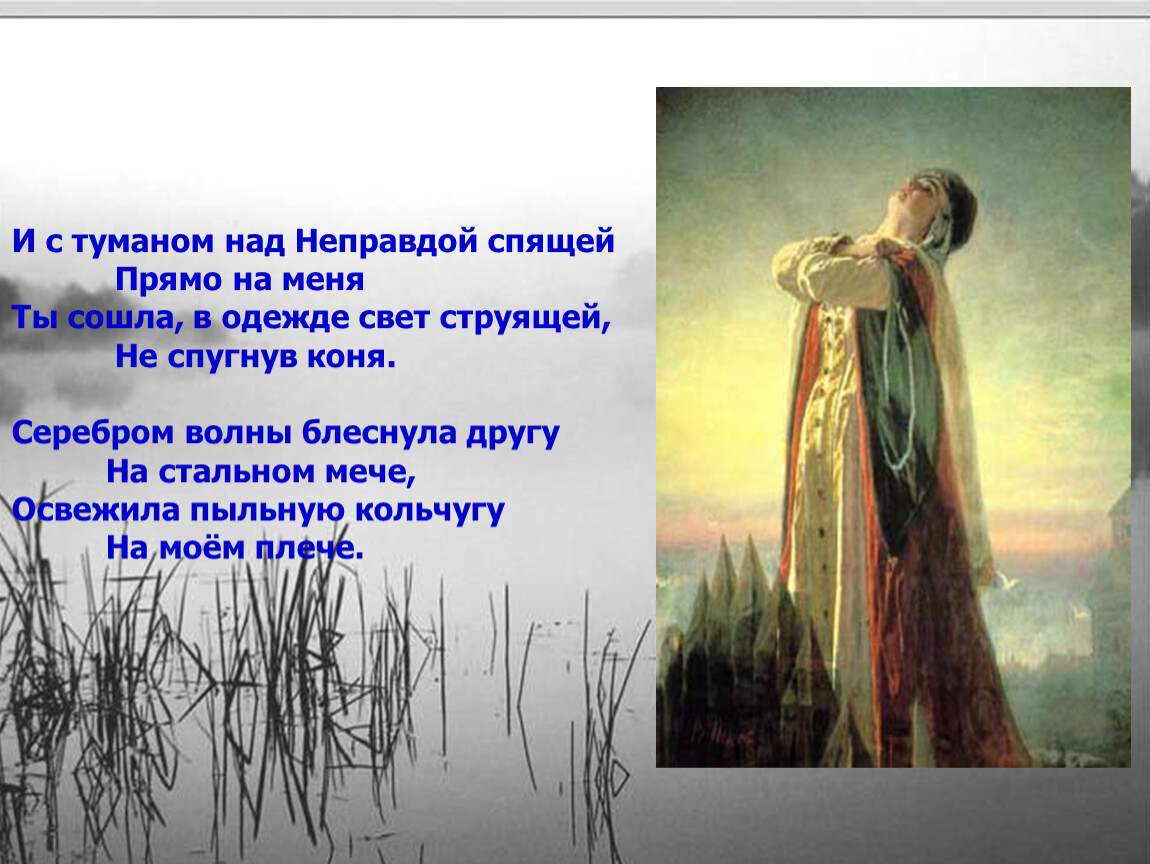 И с туманом над Неправдой спящей
Прямо на меня
Ты сошла, в одежде свет струящей,
Не спугнув коня.

Серебром волны блеснула другу
На стальном мече,
Освежила пыльную кольчугу
На моём плече.